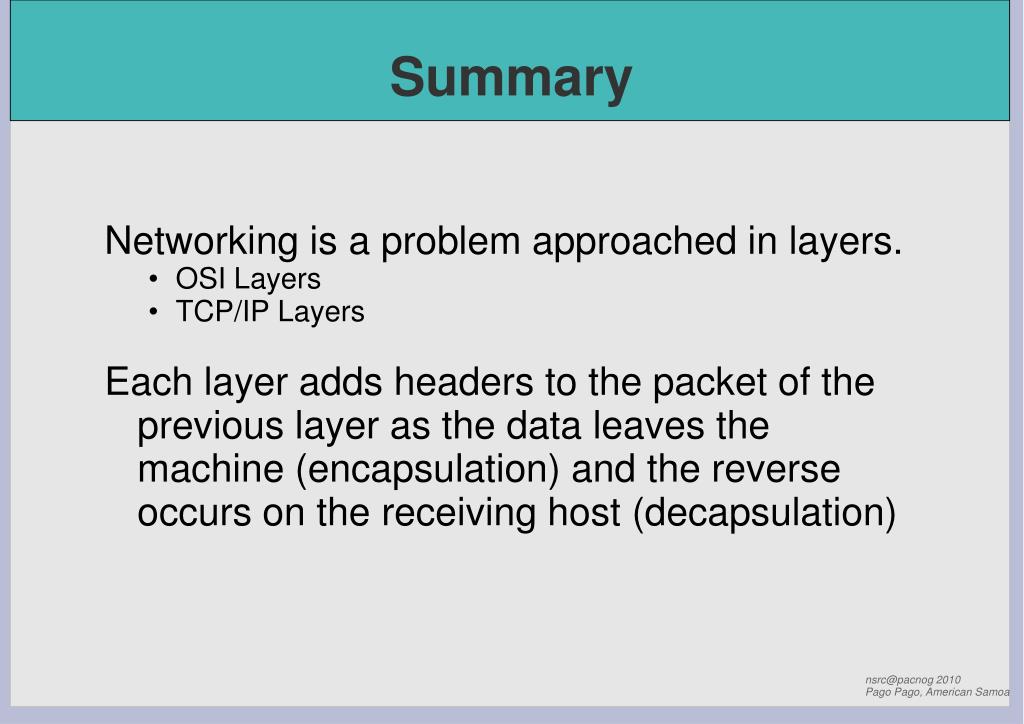 Summary

Networking is a problem approached in layers.
• OSI Layers
• TCP/IP Layers

Each layer adds headers to the packet of the previous layer as the data leaves the machine (encapsulation) and the reverse occurs on the receiving host (decapsulation)

nsrc@pacnog 2010
Pago Pago, American Samoa